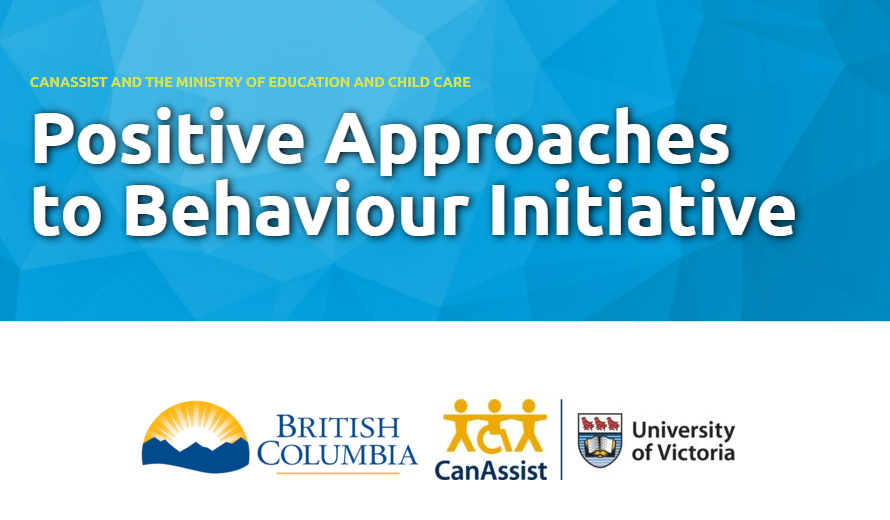 CANASSIST AND THE MINISTRY OF EDUCATION AND CHILD CARE

Positive Approaches to Behaviour Initiative

BRITISH COLUMBIA

CanAssist

University of Victoria